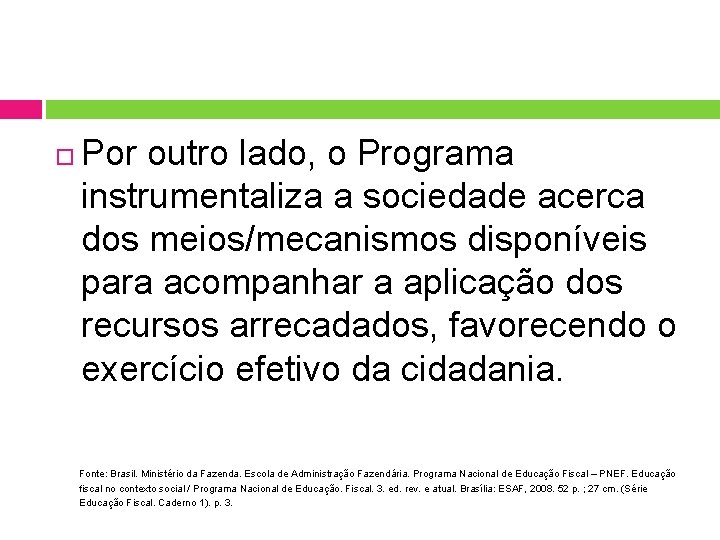 Por outro lado, o Programa instrumentaliza a sociedade acerca dos meios/mecanismos disponíveis para acompanhar a aplicação dos recursos arrecadados, favorecendo o exercício efetivo da cidadania.

Fonte: Brasil. Ministério da Fazenda. Escola de Administração Fazendária. Programa Nacional de Educação Fiscal – PNEF. Educação fiscal no contexto social / Programa Nacional de Educação. Fiscal. 3. ed. rev. e atual. Brasília: ESAF, 2008. 52 p. ; 27 cm. (Série Educação Fiscal. Caderno 1). p. 3.